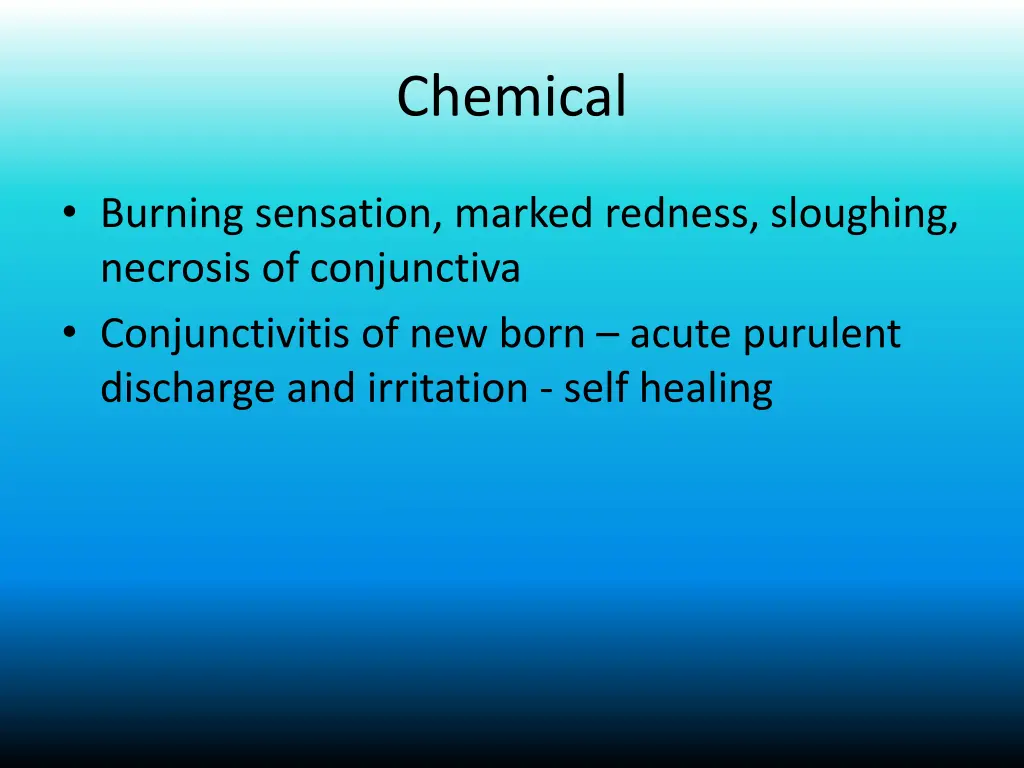 Chemical

• Burning sensation, marked redness, sloughing, necrosis of conjunctiva
• Conjunctivitis of new born – acute purulent discharge and irritation - self healing